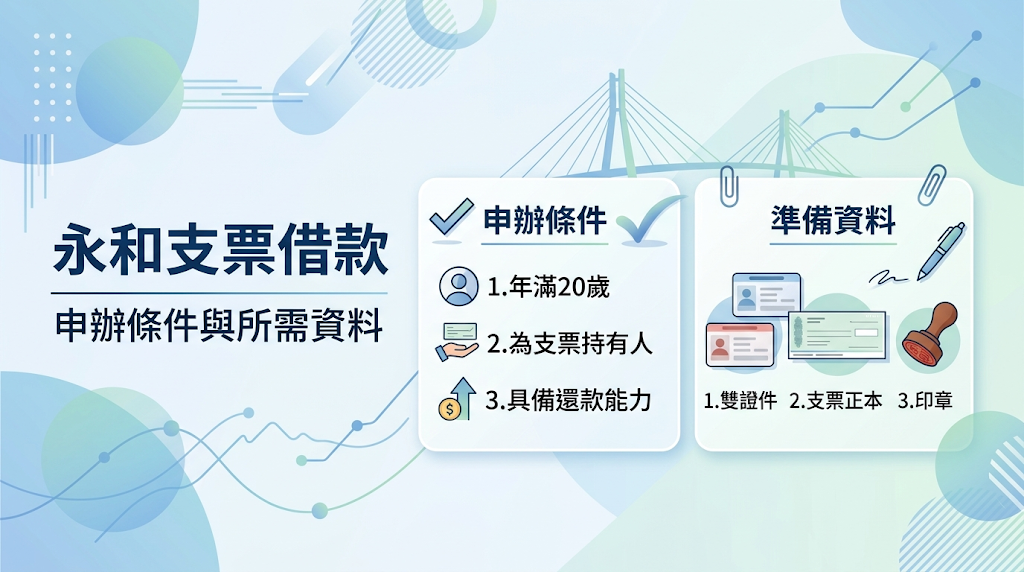 永和支票借款

申辦條件與所需資料

申辦條件

1.年滿20歲

2.為支票持有人

3.具備還款能力

準備資料

1.雙證件 2.支票正本 3.印章